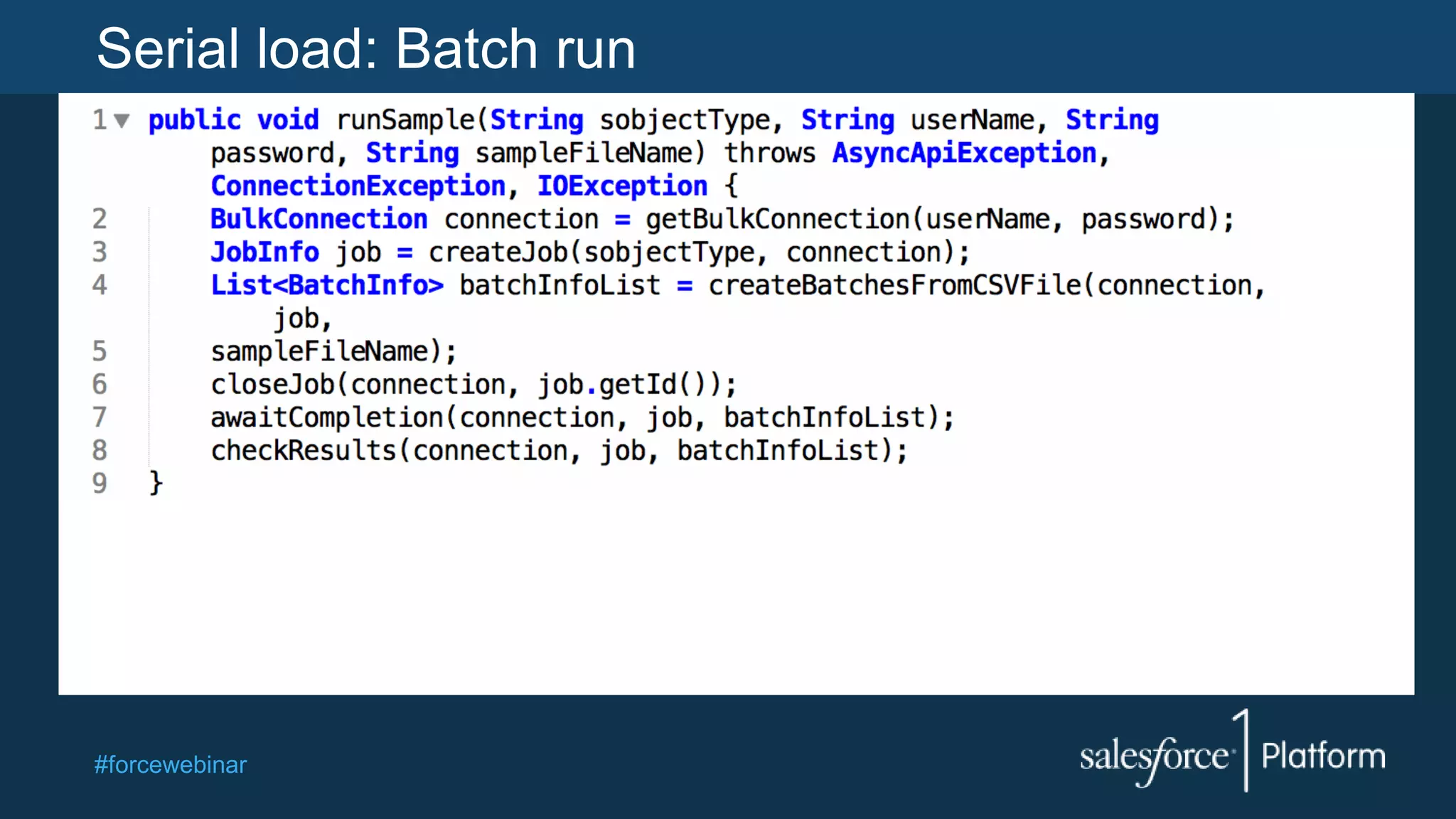 Serial load: Batch run

1 public void runSample(String sobjectType, String userName, String password, String sampleFileName) throws AsyncApiException, ConnectionException, IOException {
2 BulkConnection connection = getBulkConnection(userName, password);
3 JobInfo job = createJob(sobjectType, connection);
4 List<BatchInfo> batchInfoList = createBatchesFromCSVFile(connection, job,
5 sampleFileName);
6 closeJob(connection, job.getId());
7 awaitCompletion(connection, job, batchInfoList);
8 checkResults(connection, job, batchInfoList);
9 }

#forcewebinar

salesforce 1 Platform